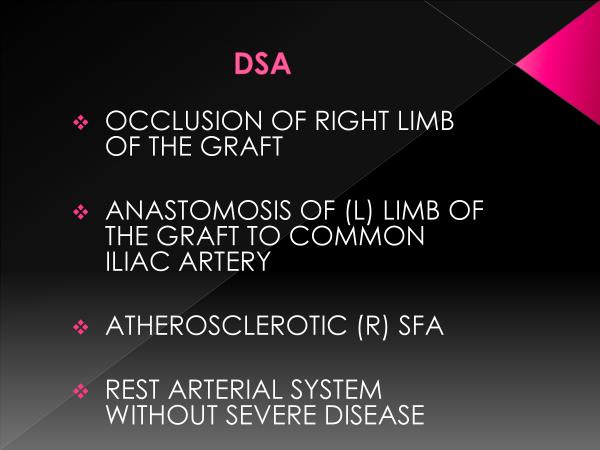 DSA

❖ OCCLUSION OF RIGHT LIMB OF THE GRAFT

❖ ANASTOMOSIS OF (L) LIMB OF THE GRAFT TO COMMON ILIAC ARTERY

❖ ATHEROSCLEROTIC (R) SFA

❖ REST ARTERIAL SYSTEM WITHOUT SEVERE DISEASE